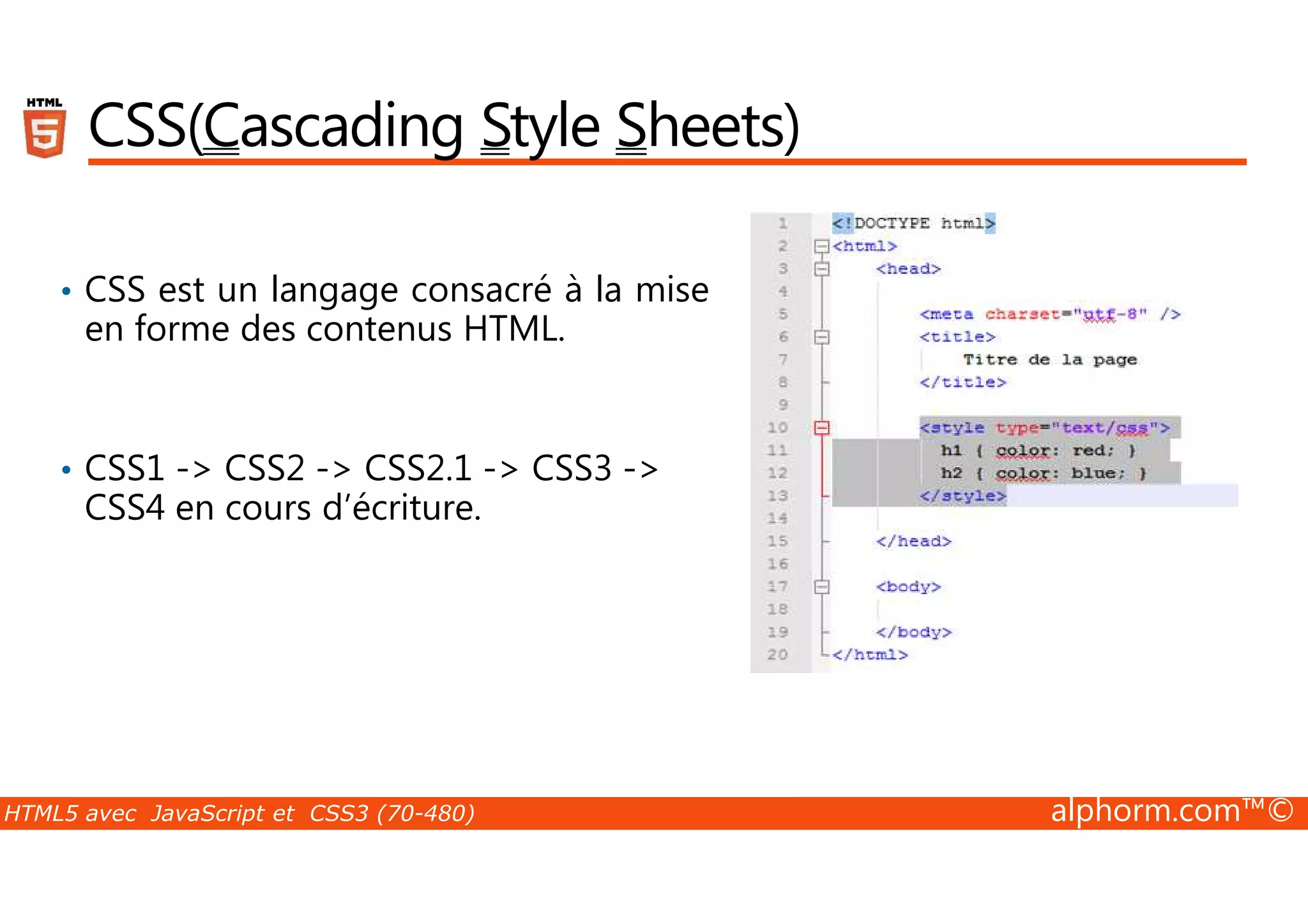 HTML 5

CSS(Cascading Style Sheets)

• CSS est un langage consacré à la mise en forme des contenus HTML.

• CSS1 -> CSS2 -> CSS2.1 -> CSS3 -> CSS4 en cours d'écriture.

1 <!DOCTYPE html>
2 <html>
3 <head>
4
5 <meta charset="utf-8" />
6 <title>
7 Titre de la page
8 </title>
9
10 <style type="text/css">
11 h1 { color: red; }
12 h2 { color: blue; }
13 </style>
14
15 </head>
16
17 <body>
18
19 </body>
20 </html>

HTML5 avec JavaScript et CSS3 (70-480)

alphorm.com™©